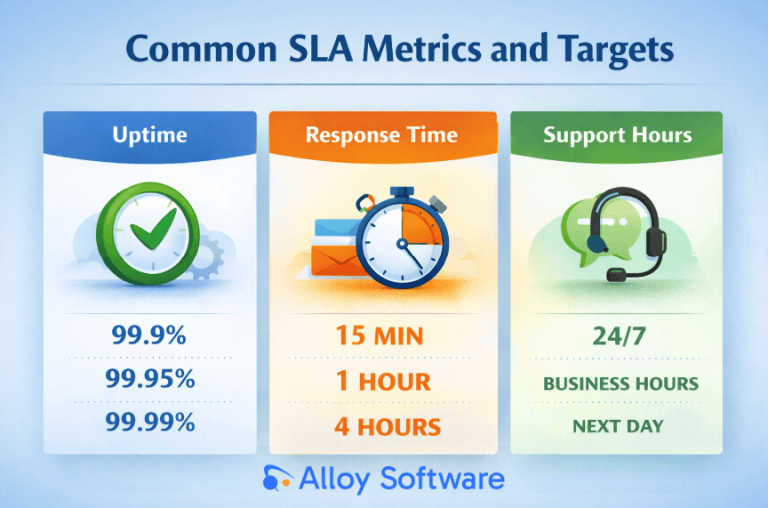 Common SLA Metrics and Targets

Uptime

99.9%

99.95%

99.99%

Response Time

15 MIN

1 HOUR

4 HOURS

Support Hours

24/7

BUSINESS HOURS

NEXT DAY

Alloy Software